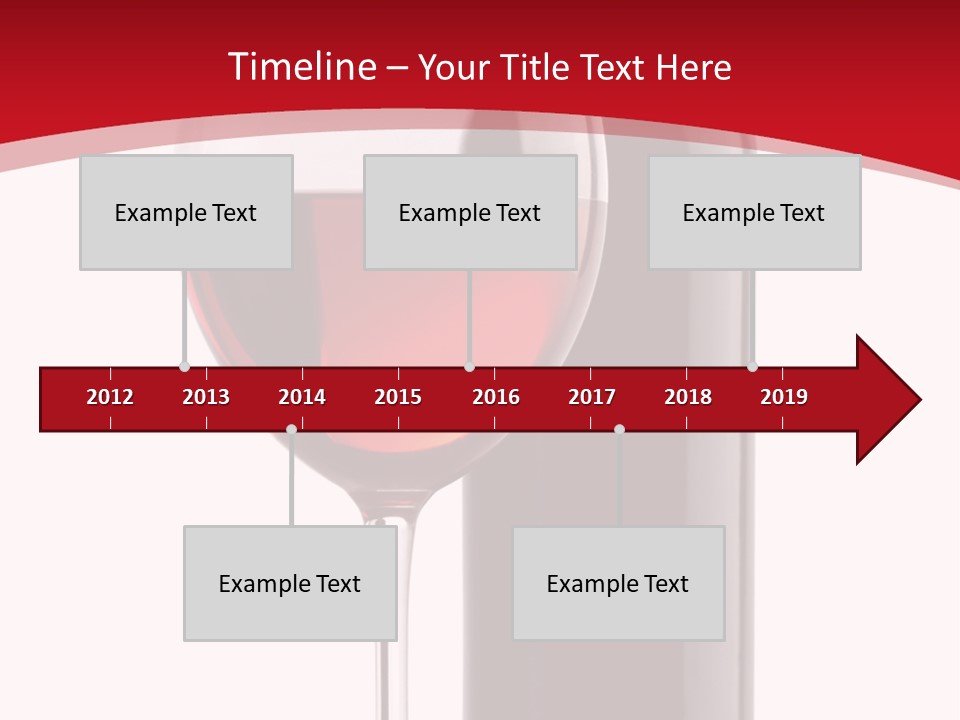 Timeline – Your Title Text Here

Example Text

Example Text

Example Text

2012 2013 2014 2015 2016 2017 2018 2019

Example Text

Example Text